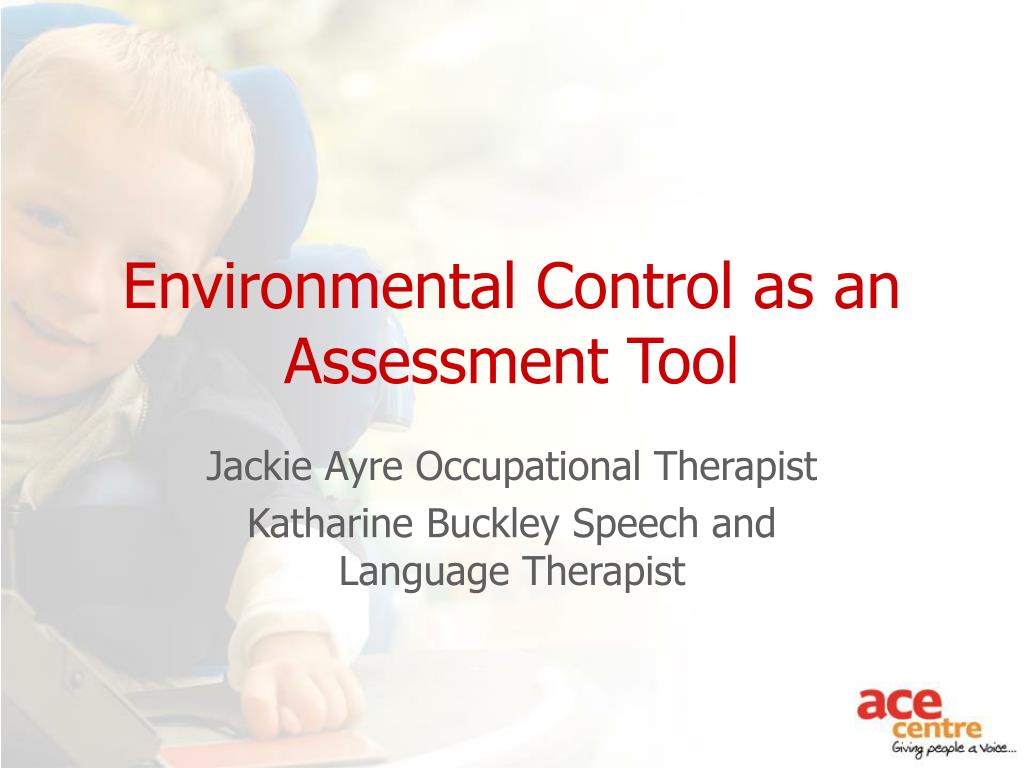 Environmental Control as an Assessment Tool

Jackie Ayre Occupational Therapist

Katharine Buckley Speech and Language Therapist

ace centre
Giving people a Voice...